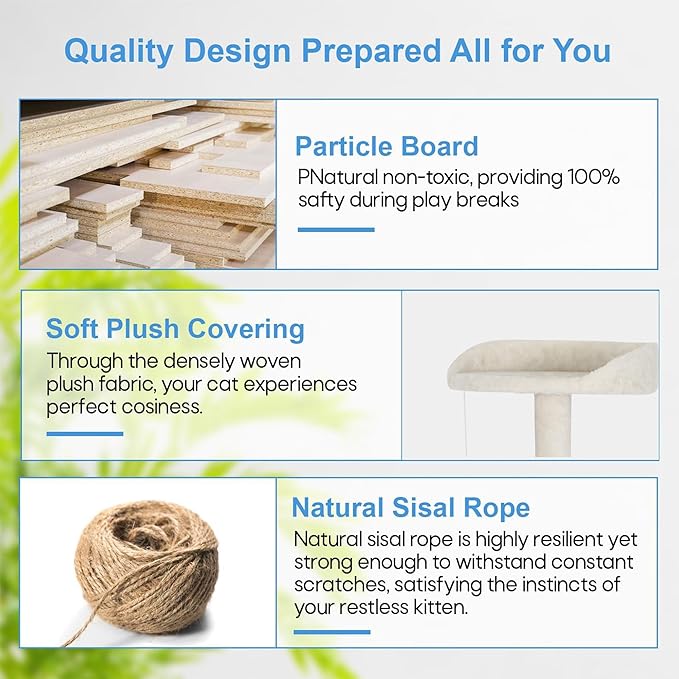 Quality Design Prepared All for You

Particle Board
PNatural non-toxic, providing 100% safty during play breaks

Soft Plush Covering
Through the densely woven plush fabric, your cat experiences perfect cosiness.

Natural Sisal Rope
Natural sisal rope is highly resilient yet strong enough to withstand constant scratches, satisfying the instincts of your restless kitten.